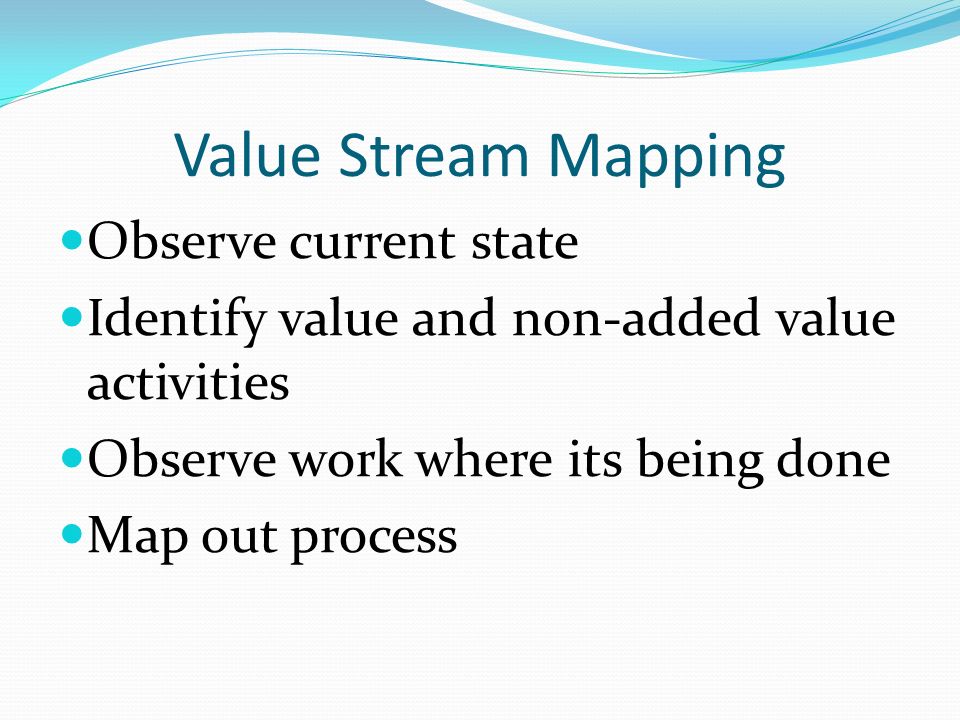 Value Stream Mapping

- Observe current state
- Identify value and non-added value activities
- Observe work where its being done
- Map out process